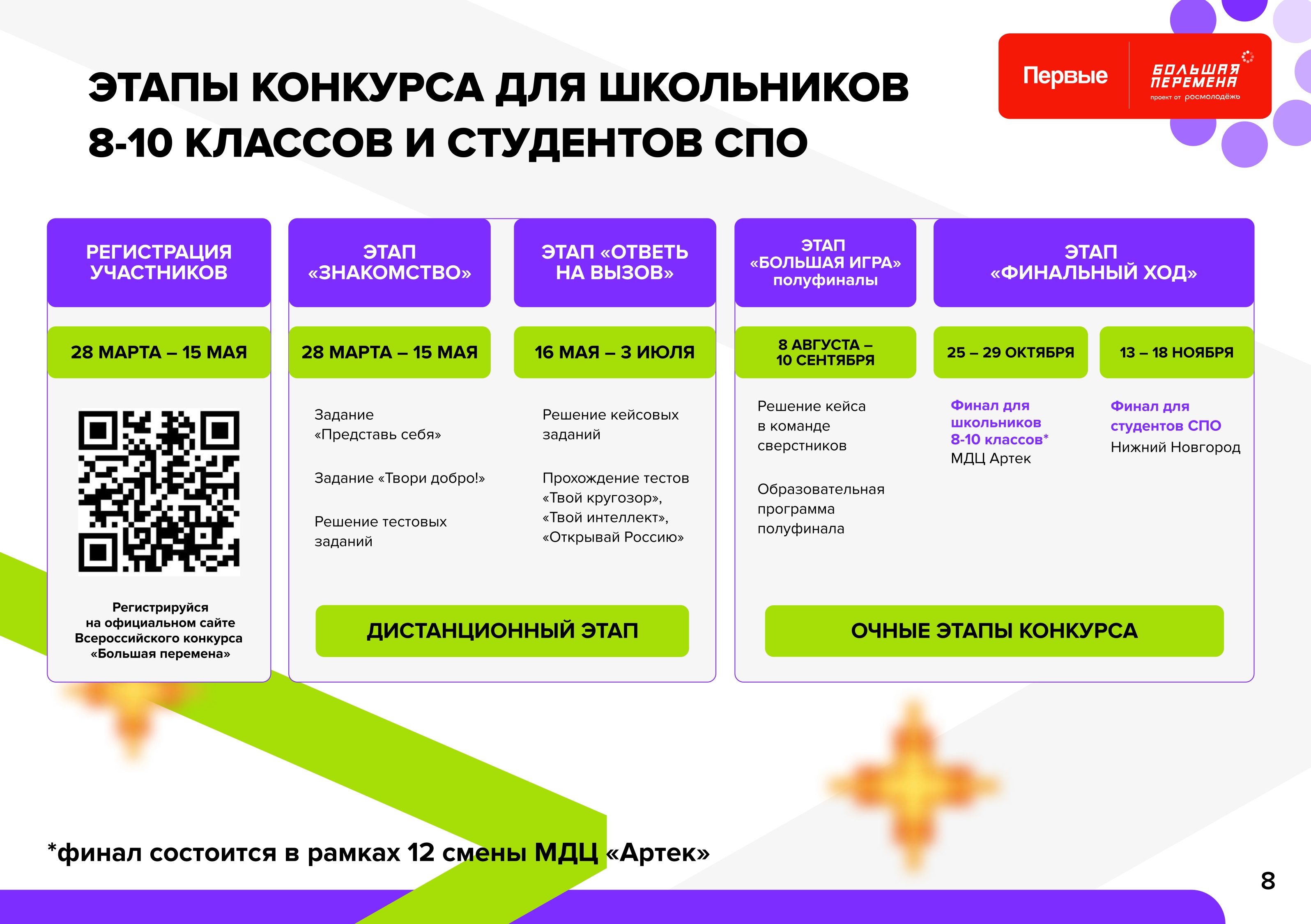 Первые БОЛЬШАЯ ПЕРЕМЕНА проект от росмолодёжь

ЭТАПЫ КОНКУРСА ДЛЯ ШКОЛЬНИКОВ 8-10 КЛАССОВ И СТУДЕНТОВ СПО

РЕГИСТРАЦИЯ УЧАСТНИКОВ

28 МАРТА – 15 МАЯ

Регистрируйся на официальном сайте Всероссийского конкурса «Большая перемена»

ЭТАП «ЗНАКОМСТВО»

28 МАРТА – 15 МАЯ

Задание «Представь себя»

Задание «Твори добро!»

Решение тестовых заданий

ЭТАП «ОТВЕТЬ НА ВЫЗОВ»

16 МАЯ – 3 ИЮЛЯ

Решение кейсовых заданий

Прохождение тестов «Твой кругозор», «Твой интеллект», «Открывай Россию»

ДИСТАНЦИОННЫЙ ЭТАП

ЭТАП «БОЛЬШАЯ ИГРА» полуфиналы

8 АВГУСТА – 10 СЕНТЯБРЯ

Решение кейса в команде сверстников

Образовательная программа полуфинала

ЭТАП «ФИНАЛЬНЫЙ ХОД»

25 – 29 ОКТЯБРЯ

Финал для школьников 8-10 классов* МДЦ Артек

13 – 18 НОЯБРЯ

Финал для студентов СПО Нижний Новгород

ОЧНЫЕ ЭТАПЫ КОНКУРСА

*финал состоится в рамках 12 смены МДЦ «Артек»

8